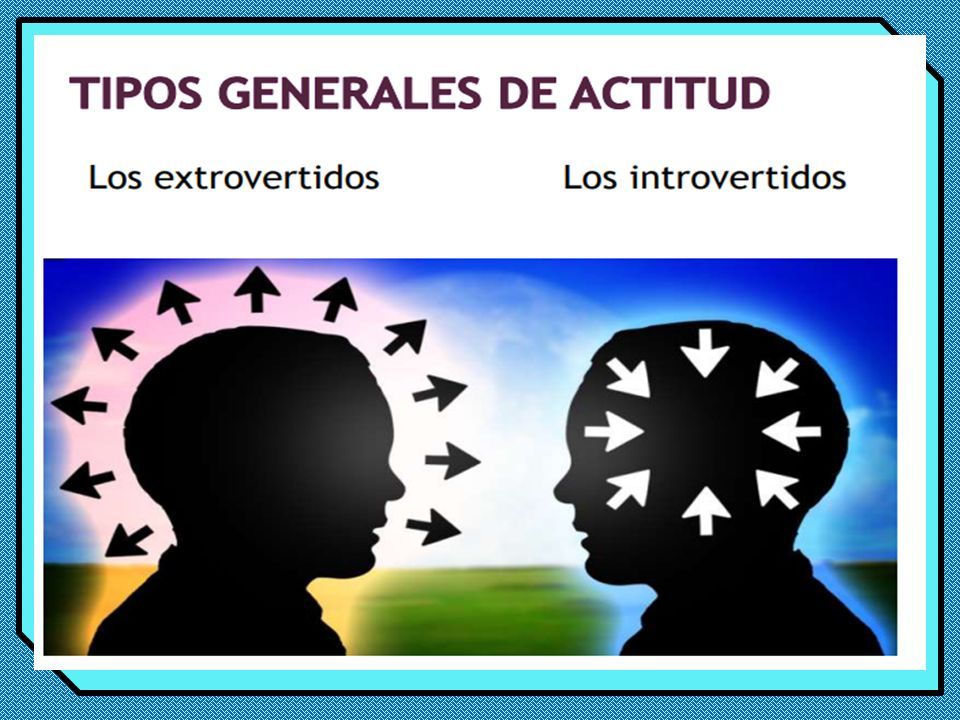 TIPOS GENERALES DE ACTITUD

Los extrovertidos

Los introvertidos